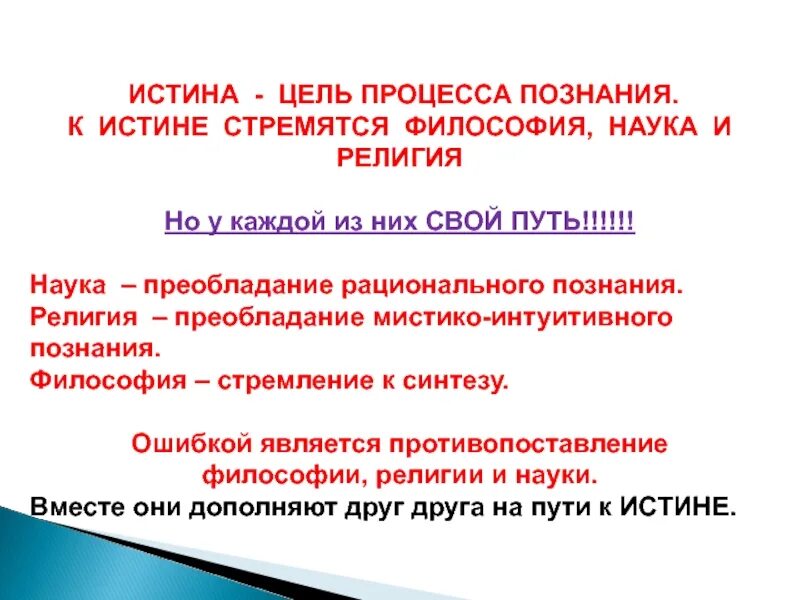 ИСТИНА - ЦЕЛЬ ПРОЦЕССА ПОЗНАНИЯ.
К ИСТИНЕ СТРЕМЯТСЯ ФИЛОСОФИЯ, НАУКА И РЕЛИГИЯ

Но у каждой из них СВОЙ ПУТЬ!!!!!!

Наука – преобладание рационального познания.
Религия – преобладание мистико-интуитивного познания.
Философия – стремление к синтезу.

Ошибкой является противопоставление философии, религии и науки.
Вместе они дополняют друг друга на пути к ИСТИНЕ.